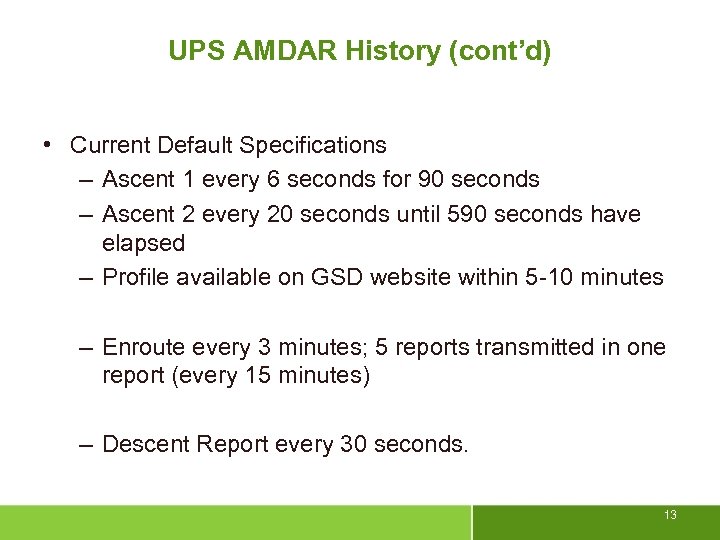 UPS AMDAR History (cont'd)

• Current Default Specifications
– Ascent 1 every 6 seconds for 90 seconds
– Ascent 2 every 20 seconds until 590 seconds have elapsed
– Profile available on GSD website within 5-10 minutes

– Enroute every 3 minutes; 5 reports transmitted in one report (every 15 minutes)

– Descent Report every 30 seconds.

13